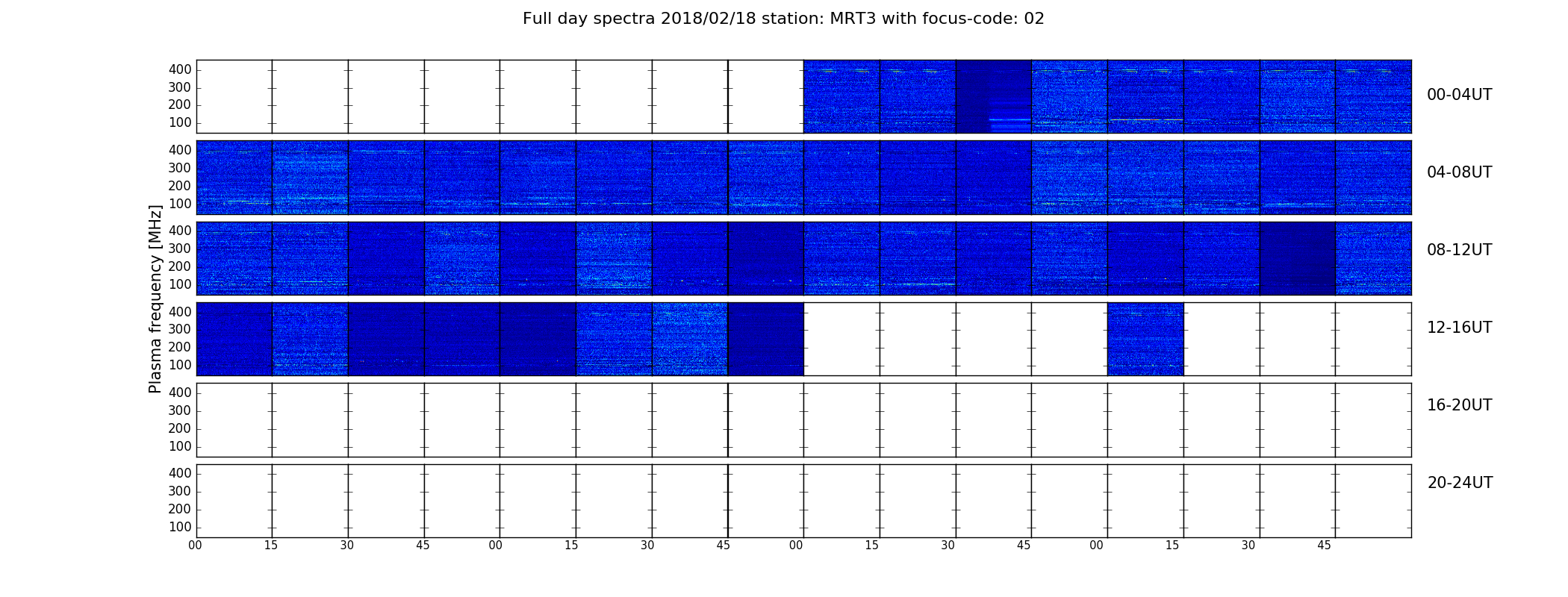 Full day spectra 2018/02/18 station: MRT3 with focus-code: 02

Plasma frequency [MHz]

400
300
200
100
00-04UT

400
300
200
100
04-08UT

400
300
200
100
08-12UT

400
300
200
100
12-16UT

400
300
200
100
16-20UT

400
300
200
100
20-24UT

00 15 30 45 00 15 30 45 00 15 30 45 00 15 30 45